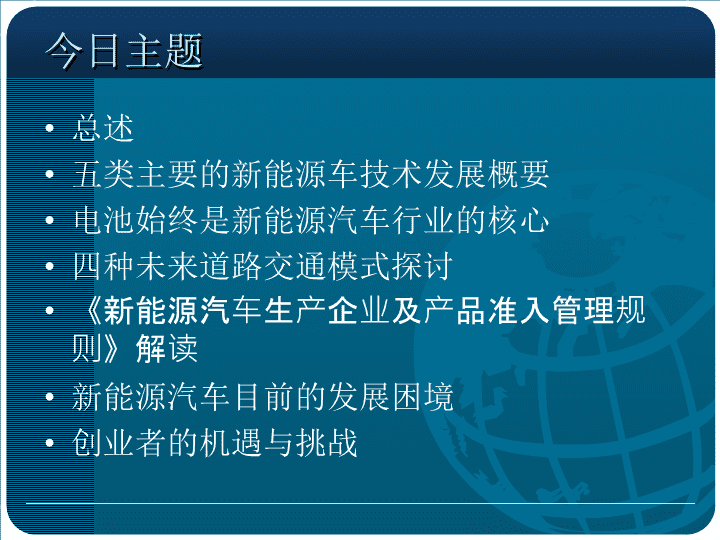 今日主题

• 总述
• 五类主要的新能源车技术发展概要
• 电池始终是新能源汽车行业的核心
• 四种未来道路交通模式探讨
• 《新能源汽车生产企业及产品准入管理规则》解读
• 新能源汽车目前的发展困境
• 创业者的机遇与挑战